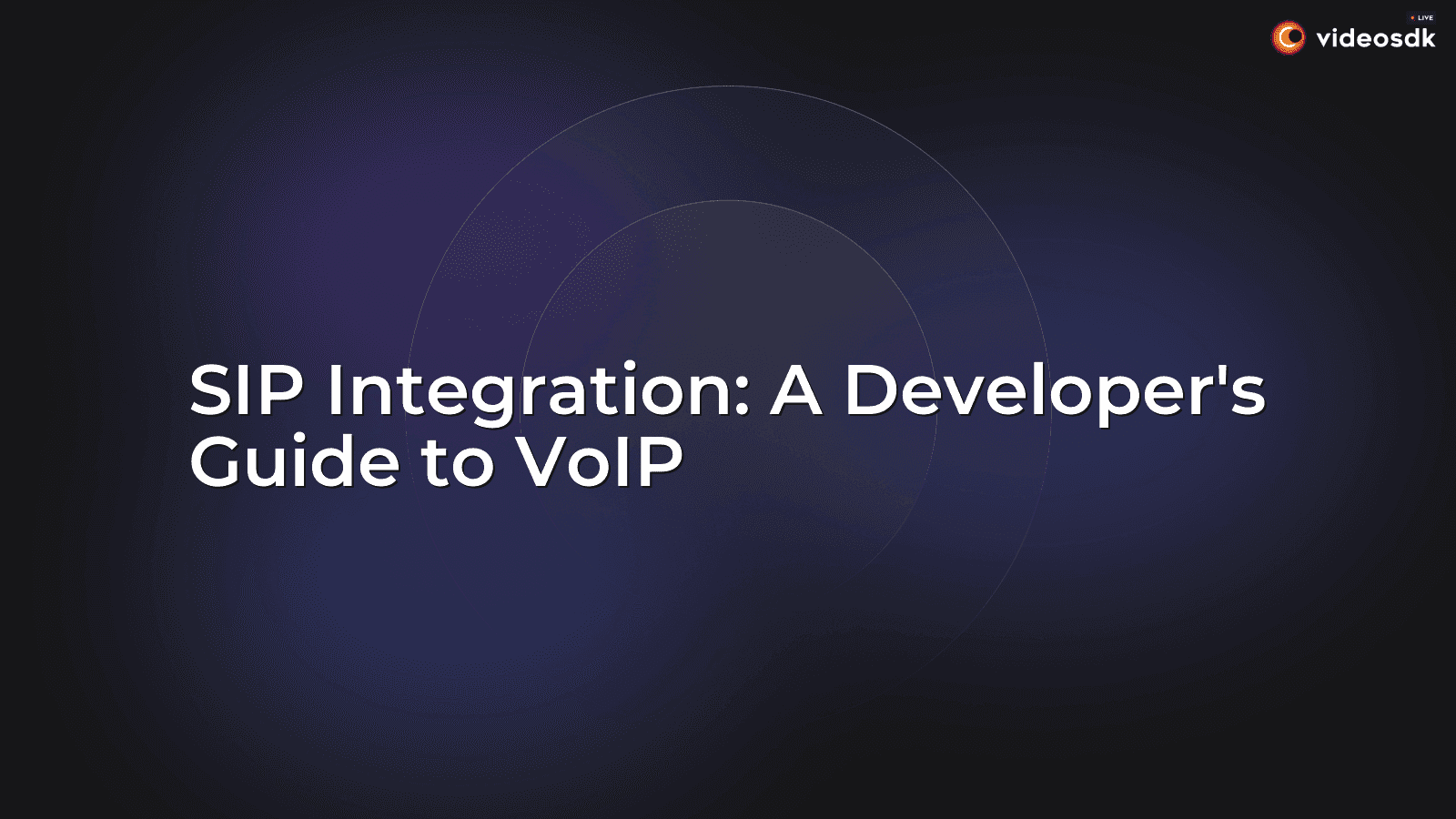 LIVE
videosdk

SIP Integration: A Developer's Guide to VoIP